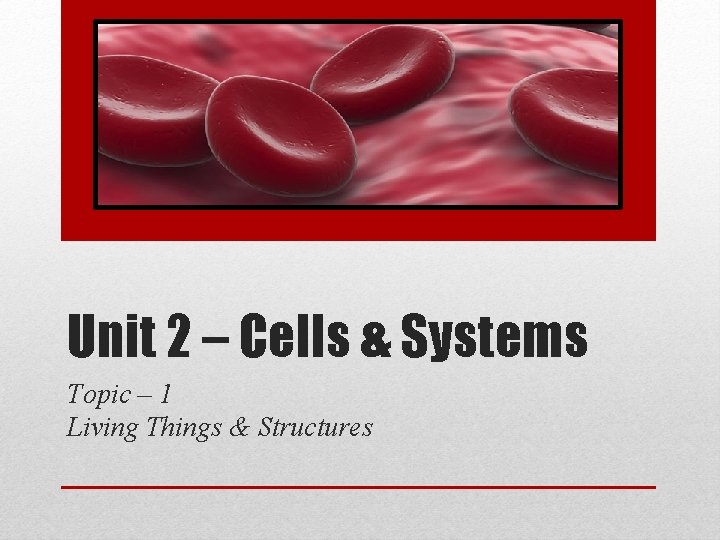 Unit 2 – Cells & Systems

Topic – 1
Living Things & Structures